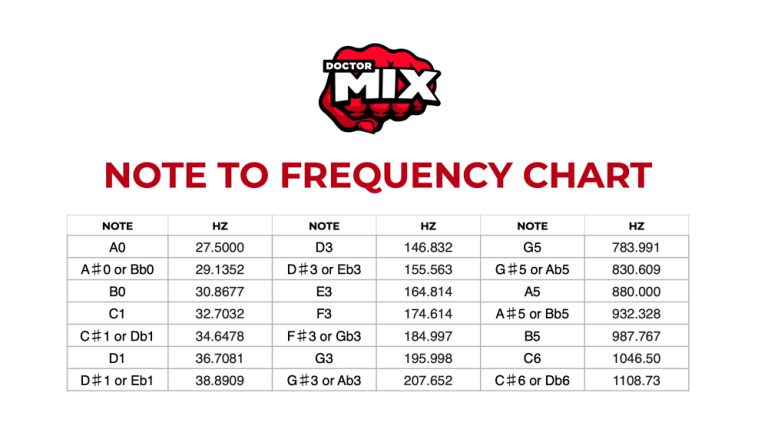 DOCTOR MIX

NOTE TO FREQUENCY CHART

| NOTE | HZ | NOTE | HZ | NOTE | HZ |
|---|---|---|---|---|---|
| A0 | 27.5000 | D3 | 146.832 | G5 | 783.991 |
| A#0 or Bb0 | 29.1352 | D#3 or Eb3 | 155.563 | G#5 or Ab5 | 830.609 |
| B0 | 30.8677 | E3 | 164.814 | A5 | 880.000 |
| C1 | 32.7032 | F3 | 174.614 | A#5 or Bb5 | 932.328 |
| C#1 or Db1 | 34.6478 | F#3 or Gb3 | 184.997 | B5 | 987.767 |
| D1 | 36.7081 | G3 | 195.998 | C6 | 1046.50 |
| D#1 or Eb1 | 38.8909 | G#3 or Ab3 | 207.652 | C#6 or Db6 | 1108.73 |